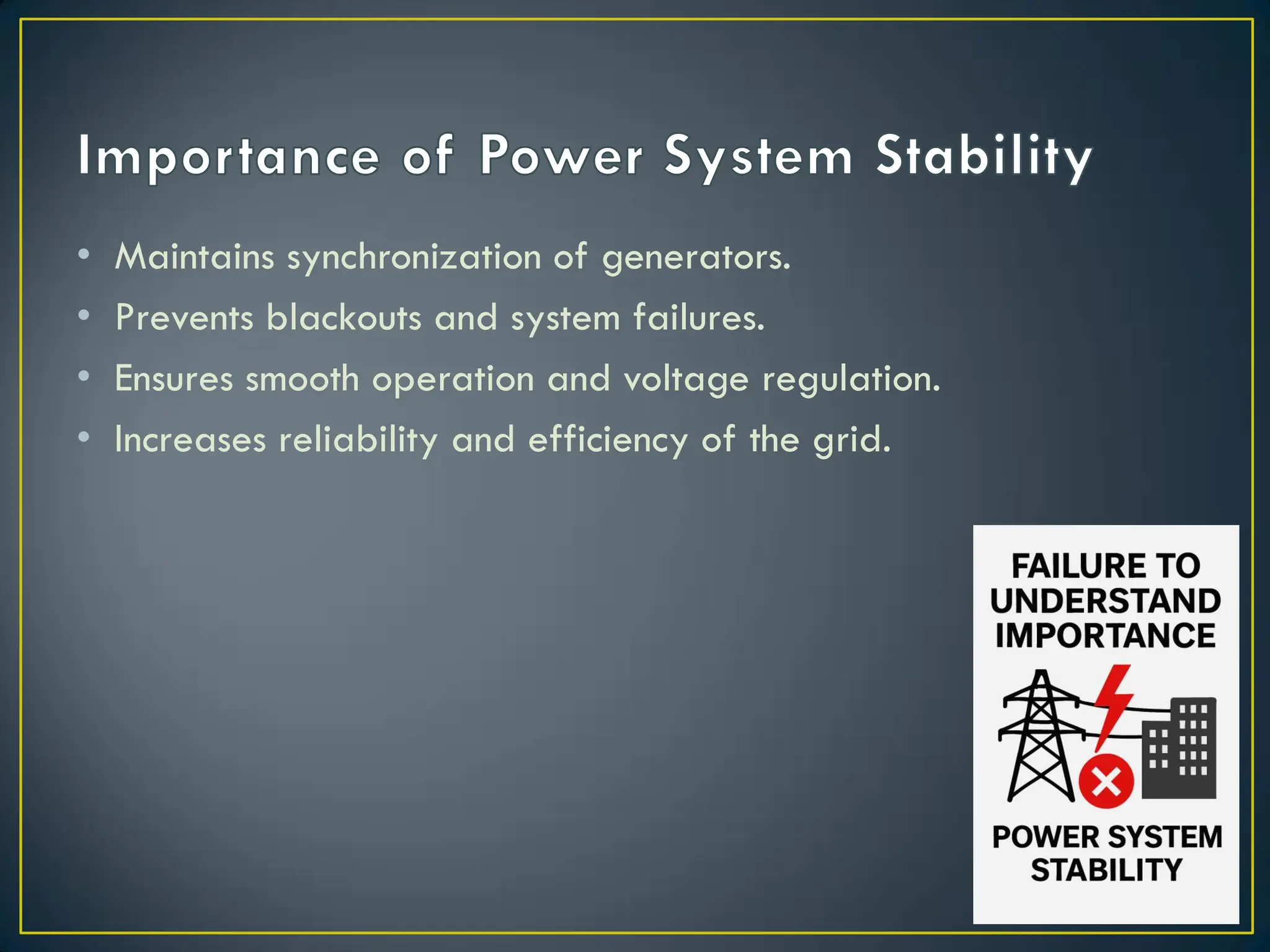 Importance of Power System Stability

• Maintains synchronization of generators.
• Prevents blackouts and system failures.
• Ensures smooth operation and voltage regulation.
• Increases reliability and efficiency of the grid.

FAILURE TO UNDERSTAND IMPORTANCE

POWER SYSTEM STABILITY